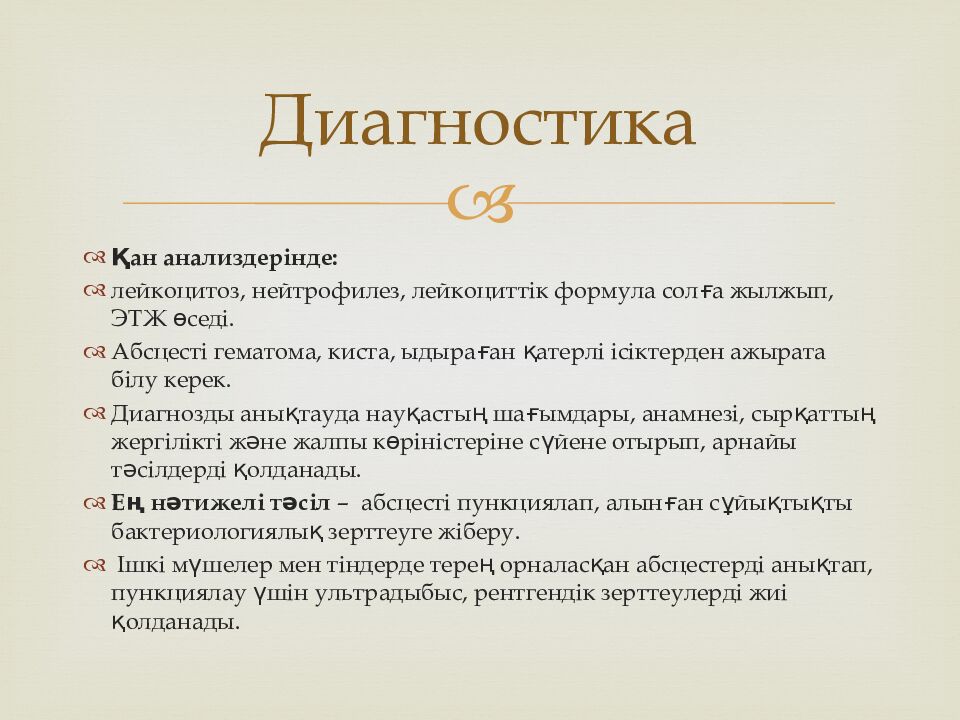 Диагностика

Қан анализдерінде:

лейкоцитоз, нейтрофилез, лейкоциттік формула солға жылжып, ЭТЖ өседі.

Абсцесті гематома, киста, ыдыраған қатерлі ісіктерден ажырата білу керек.

Диагнозды анықтауда науқастың шағымдары, анамнезі, сырқаттың жергілікті және жалпы көріністеріне сүйене отырып, арнайы тәсілдерді қолданады.

Ең нәтижелі тәсіл – абсцесті пункциялап, алынған сұйықтықты бактериологиялық зерттеуге жіберу.

Ішкі мүшелер мен тіндерде терең орналасқан абсцестерді анықтап, пункциялау үшін ультрадыбыс, рентгендік зерттеулерді жиі қолданады.